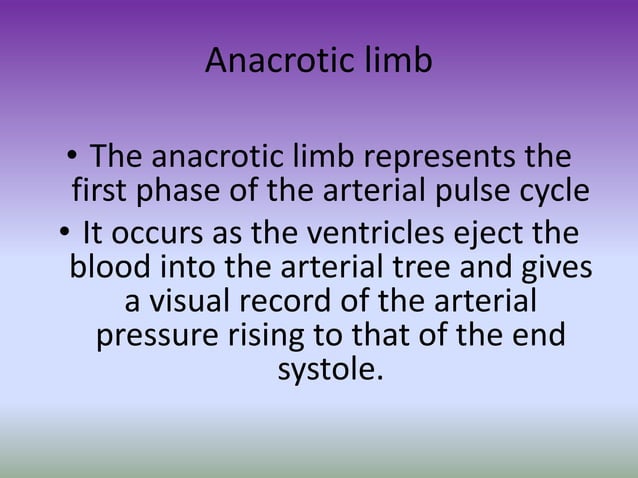 Anacrotic limb

• The anacrotic limb represents the first phase of the arterial pulse cycle
• It occurs as the ventricles eject the blood into the arterial tree and gives a visual record of the arterial pressure rising to that of the end systole.